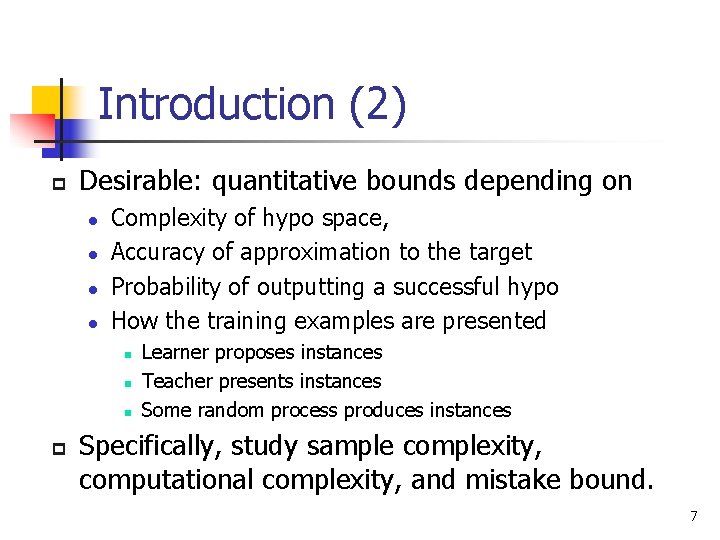 Introduction (2)

Desirable: quantitative bounds depending on

Complexity of hypo space,

Accuracy of approximation to the target

Probability of outputting a successful hypo

How the training examples are presented

Learner proposes instances

Teacher presents instances

Some random process produces instances

Specifically, study sample complexity, computational complexity, and mistake bound.

7